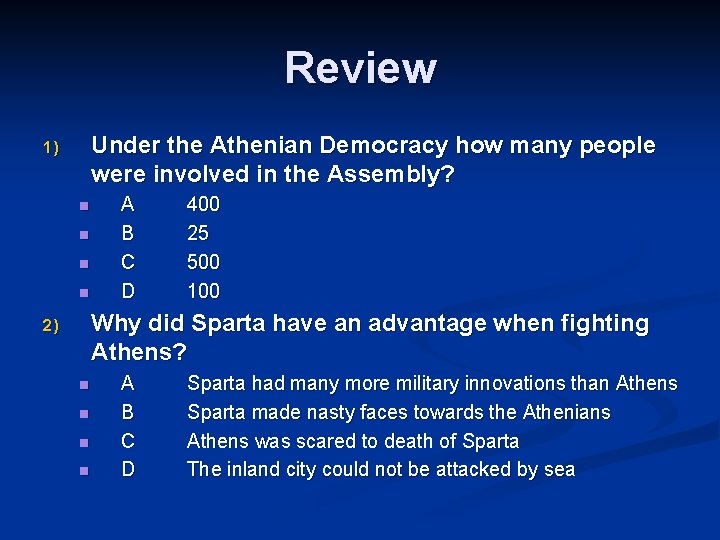 Review

1) Under the Athenian Democracy how many people were involved in the Assembly?

A 400
B 25
C 500
D 100

2) Why did Sparta have an advantage when fighting Athens?

A Sparta had many more military innovations than Athens
B Sparta made nasty faces towards the Athenians
C Athens was scared to death of Sparta
D The inland city could not be attacked by sea